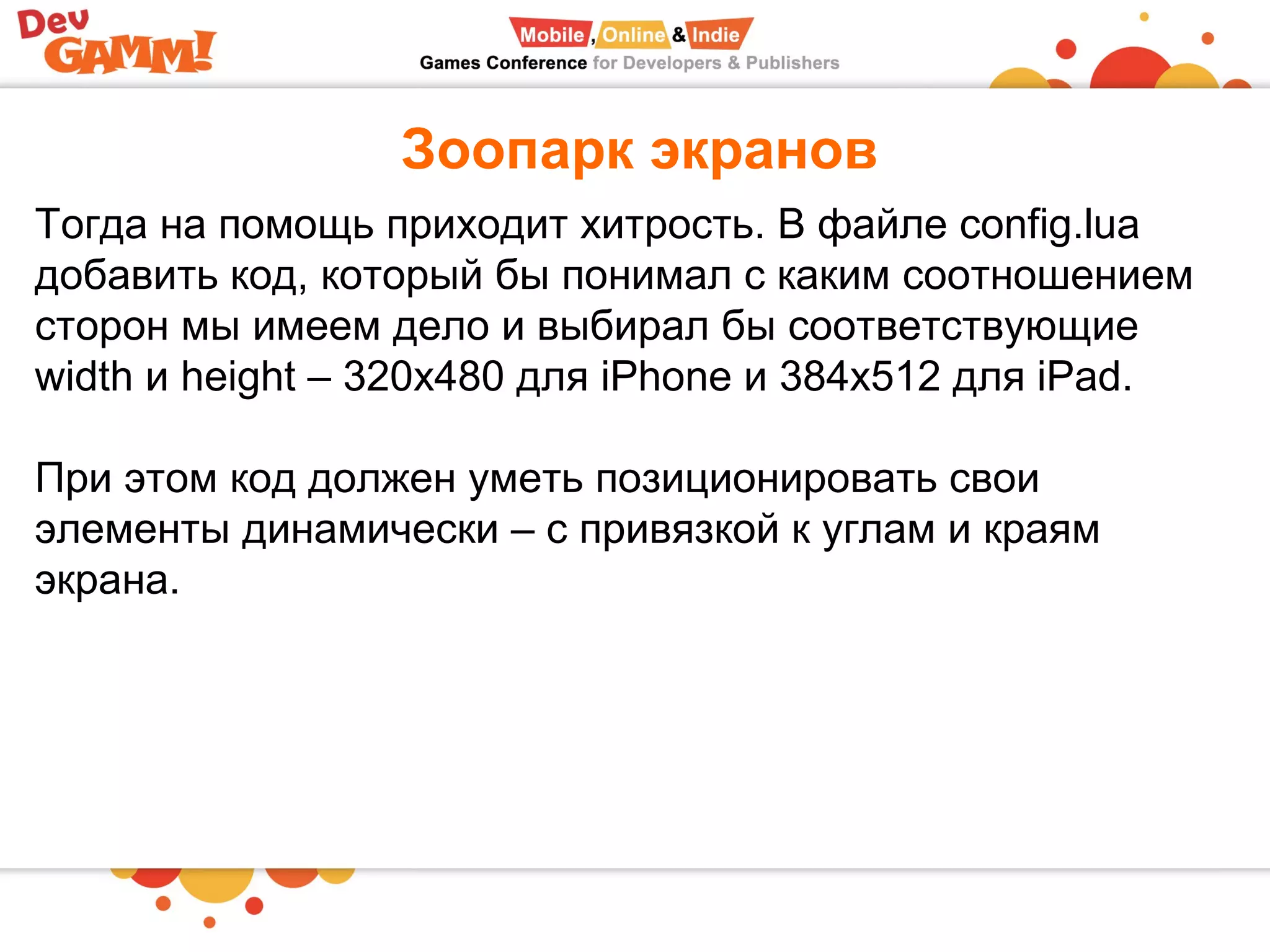 Dev GAMM!

Mobile, Online & Indie
Games Conference for Developers & Publishers

Зоопарк экранов

Тогда на помощь приходит хитрость. В файле config.lua добавить код, который бы понимал с каким соотношением сторон мы имеем дело и выбирал бы соответствующие width и height – 320x480 для iPhone и 384x512 для iPad.

При этом код должен уметь позиционировать свои элементы динамически – с привязкой к углам и краям экрана.